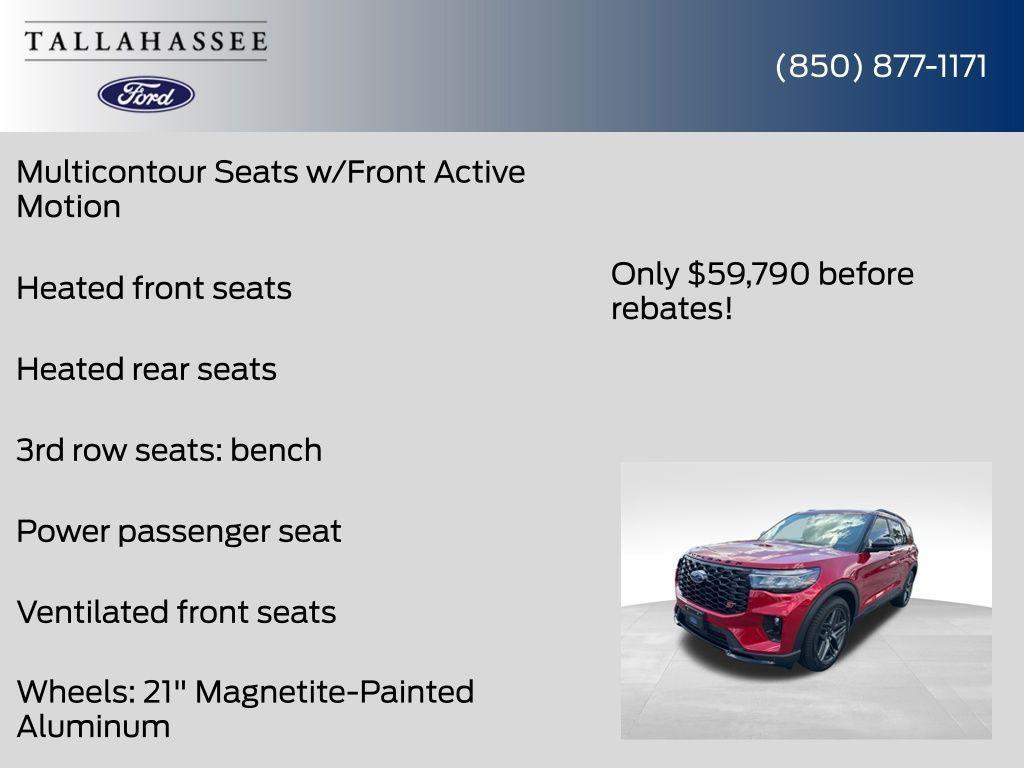 TALLAHASSEE

Ford

(850) 877-1171

Multicontour Seats w/Front Active Motion

Heated front seats

Heated rear seats

3rd row seats: bench

Power passenger seat

Ventilated front seats

Wheels: 21" Magnetite-Painted Aluminum

Only $59,790 before rebates!